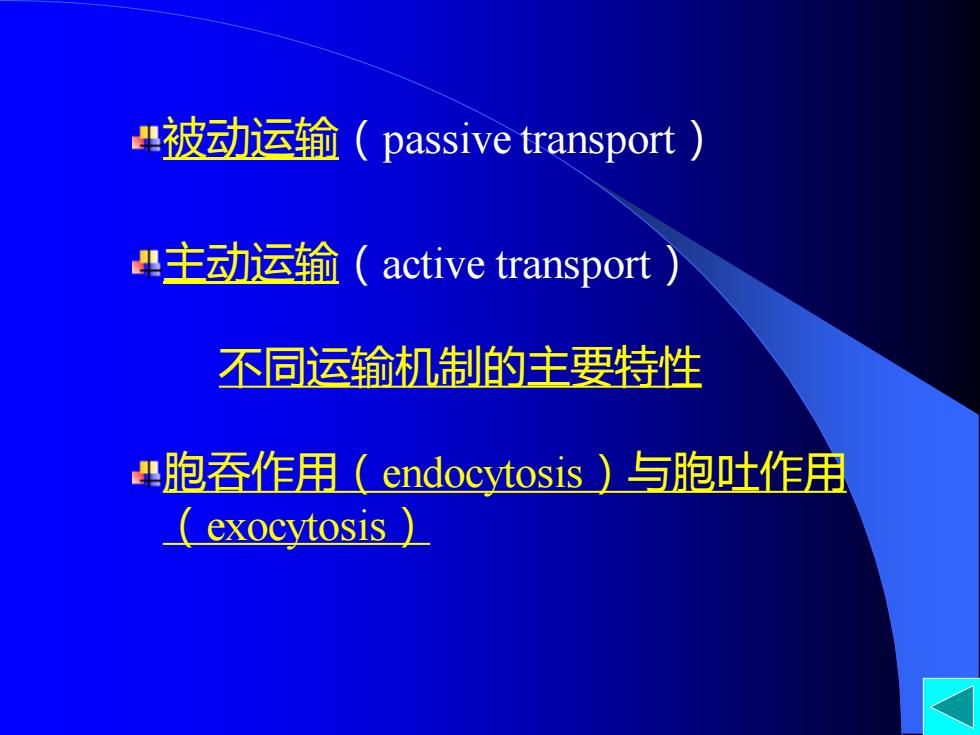 被动运输（passive transport）

主动运输（active transport）

不同运输机制的主要特性

胞吞作用（endocytosis）与胞吐作用（exocytosis）